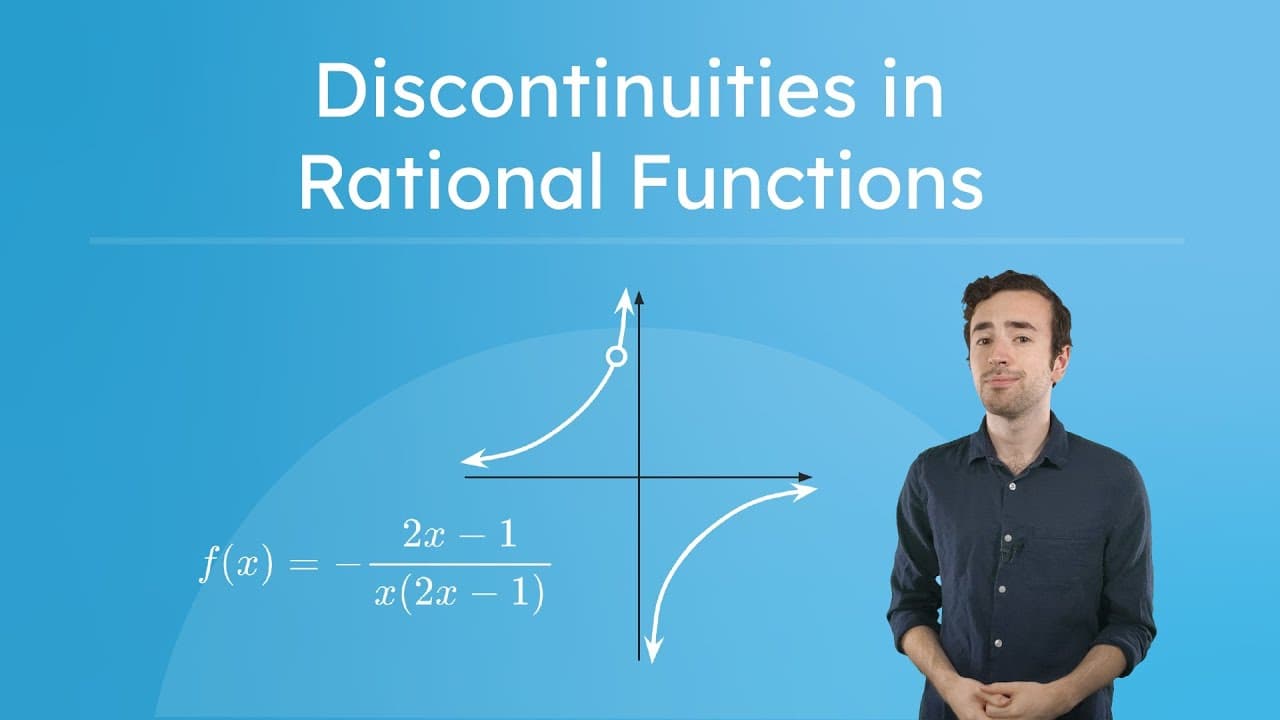 Discontinuities in Rational Functions

$f(x) = -\frac{2x-1}{x(2x-1)}$